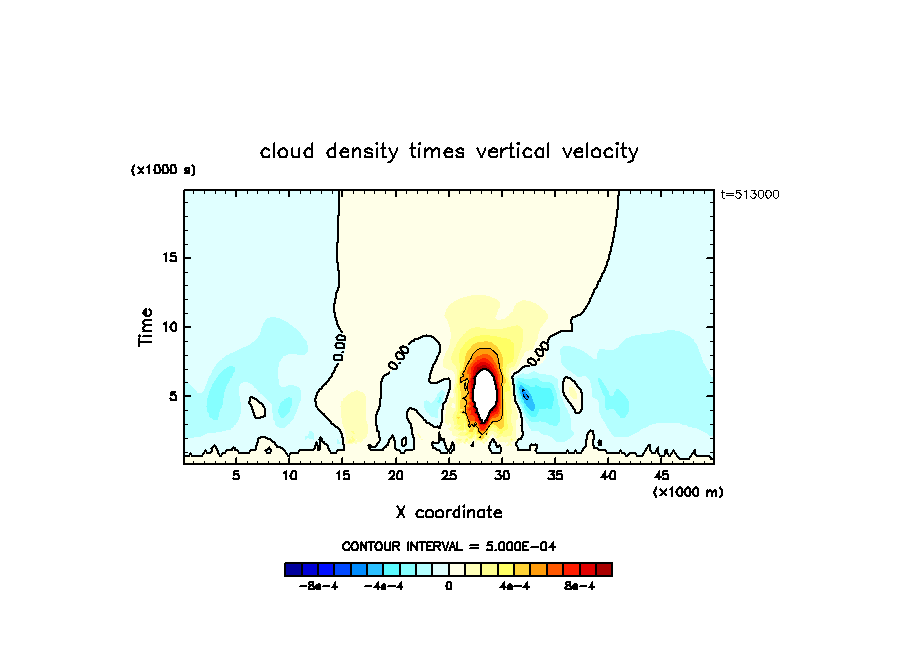 cloud density times vertical velocity

(x1000 s)

t=513000

Time

15

10

5

0.00

0.00

0.00

5 10 15 20 25 30 35 40 45

(x1000 m)

X coordinate

CONTOUR INTERVAL = 5.000E-04

-8e-4 -4e-4 0 4e-4 8e-4